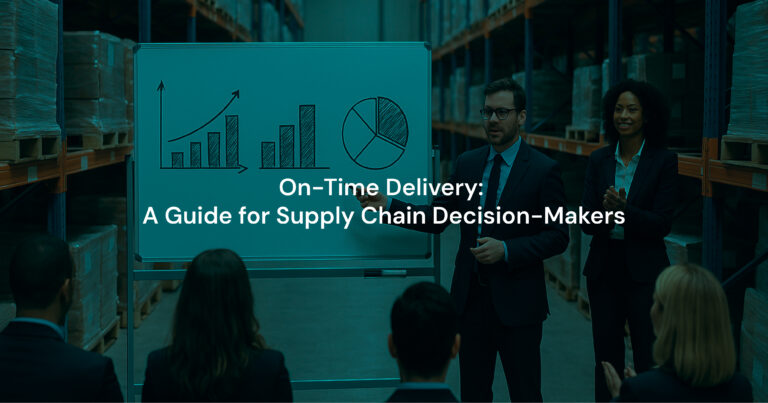 On-Time Delivery:
A Guide for Supply Chain Decision-Makers